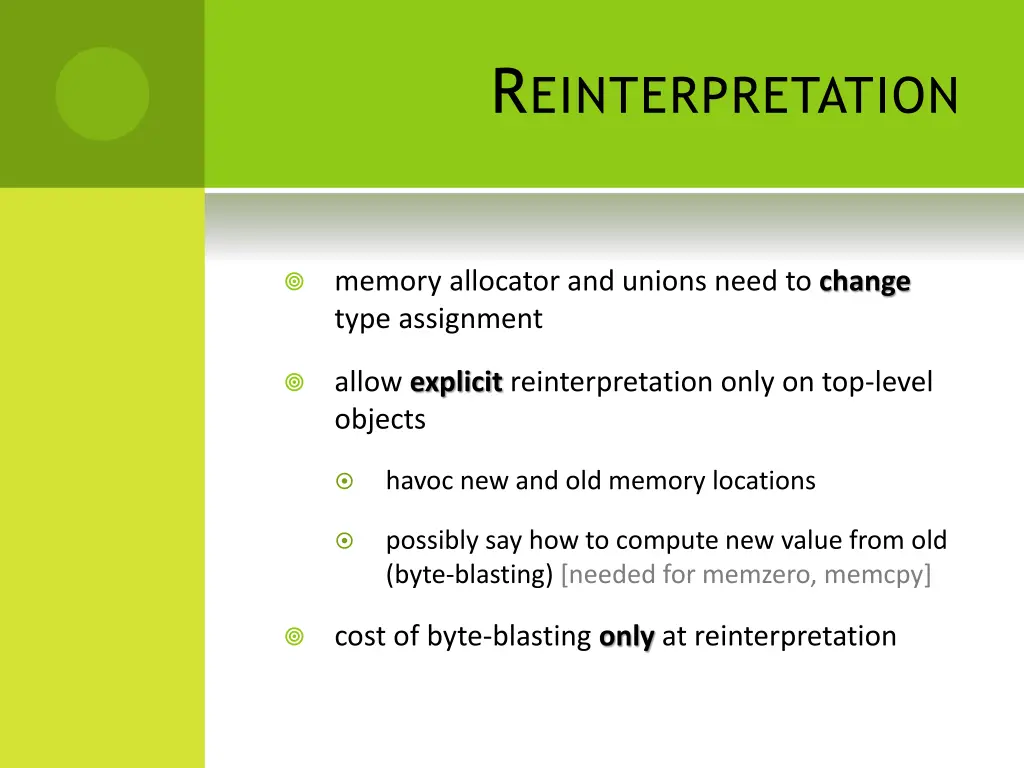 REINTERPRETATION

memory allocator and unions need to change type assignment

allow explicit reinterpretation only on top-level objects

havoc new and old memory locations

possibly say how to compute new value from old (byte-blasting) [needed for memzero, memcpy]

cost of byte-blasting only at reinterpretation